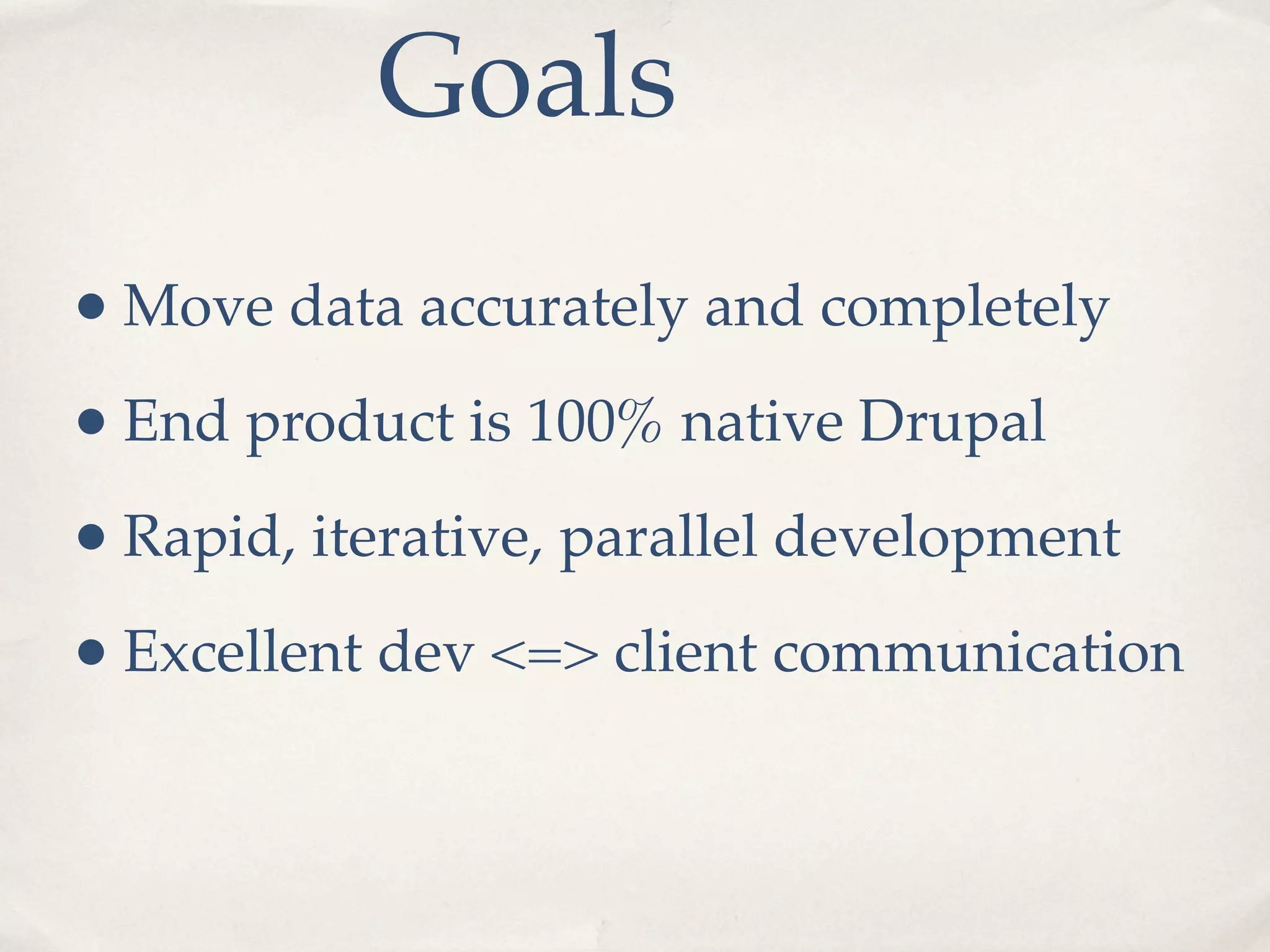 Goals

• Move data accurately and completely

• End product is 100% native Drupal

• Rapid, iterative, parallel development

• Excellent dev <=> client communication